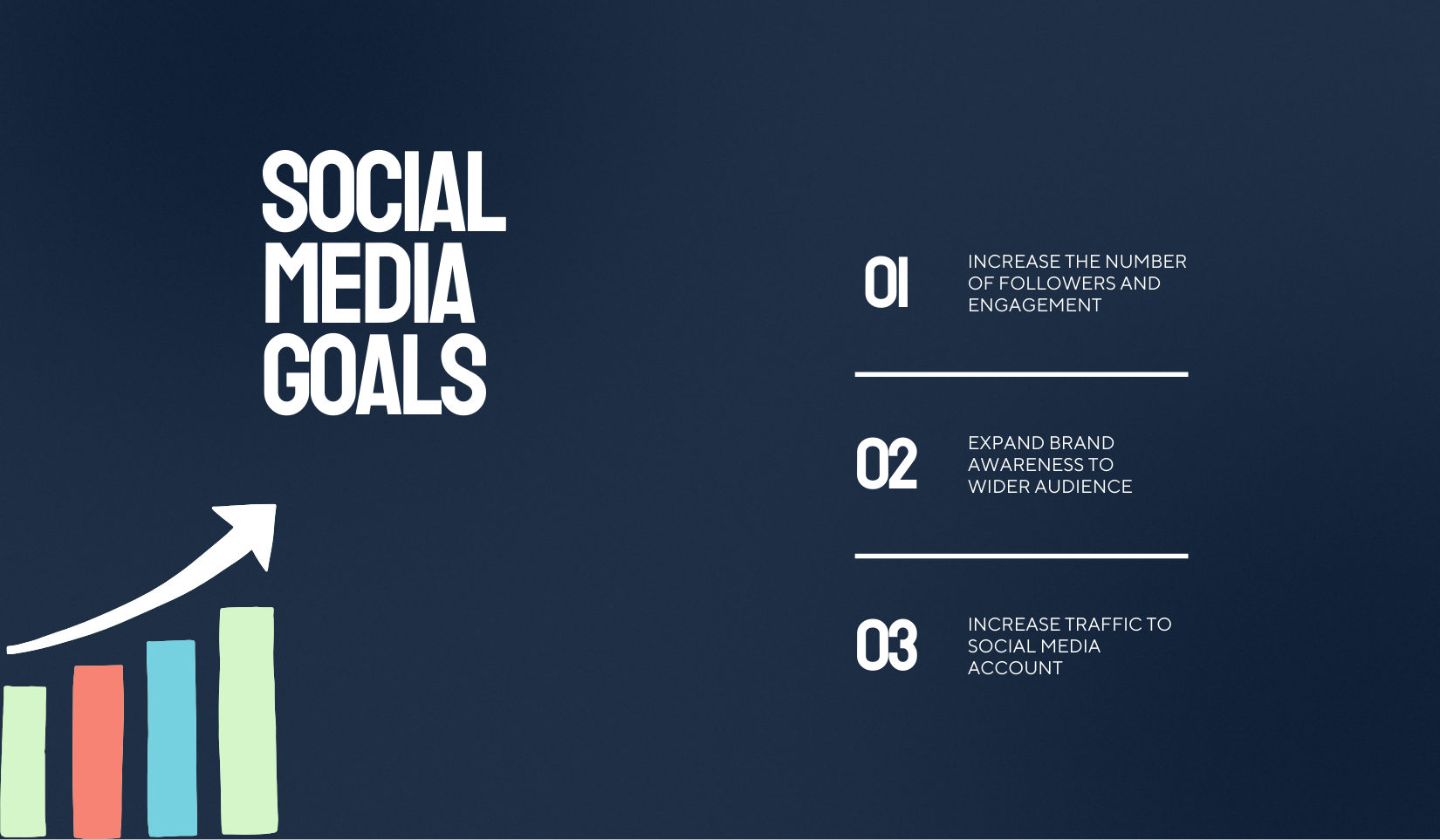 SOCIAL MEDIA GOALS

01

INCREASE THE NUMBER OF FOLLOWERS AND ENGAGEMENT

02

EXPAND BRAND AWARENESS TO WIDER AUDIENCE

03

INCREASE TRAFFIC TO SOCIAL MEDIA ACCOUNT